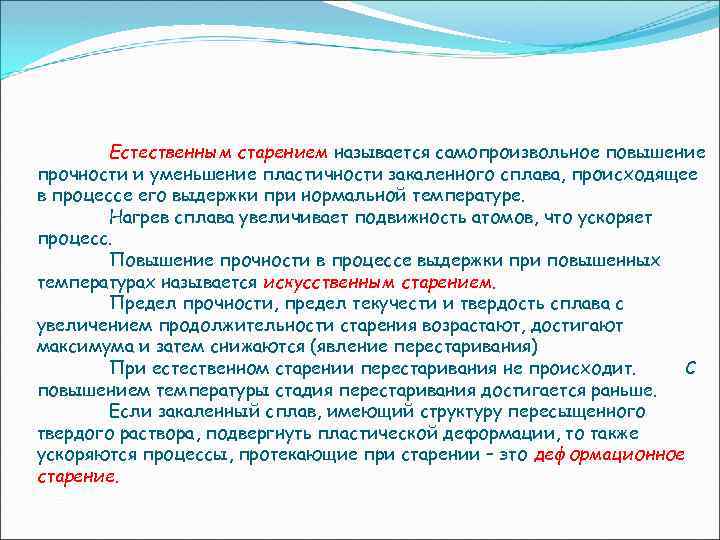 Естественным старением называется самопроизвольное повышение прочности и уменьшение пластичности закаленного сплава, происходящее в процессе его выдержки при нормальной температуре.

Нагрев сплава увеличивает подвижность атомов, что ускоряет процесс.

Повышение прочности в процессе выдержки при повышенных температурах называется искусственным старением.

Предел прочности, предел текучести и твердость сплава с увеличением продолжительности старения возрастают, достигают максимума и затем снижаются (явление перестаривания)

При естественном старении перестаривания не происходит. С повышением температуры стадия перестаривания достигается раньше.

Если закаленный сплав, имеющий структуру пересыщенного твердого раствора, подвергнуть пластической деформации, то также ускоряются процессы, протекающие при старении – это деформационное старение.